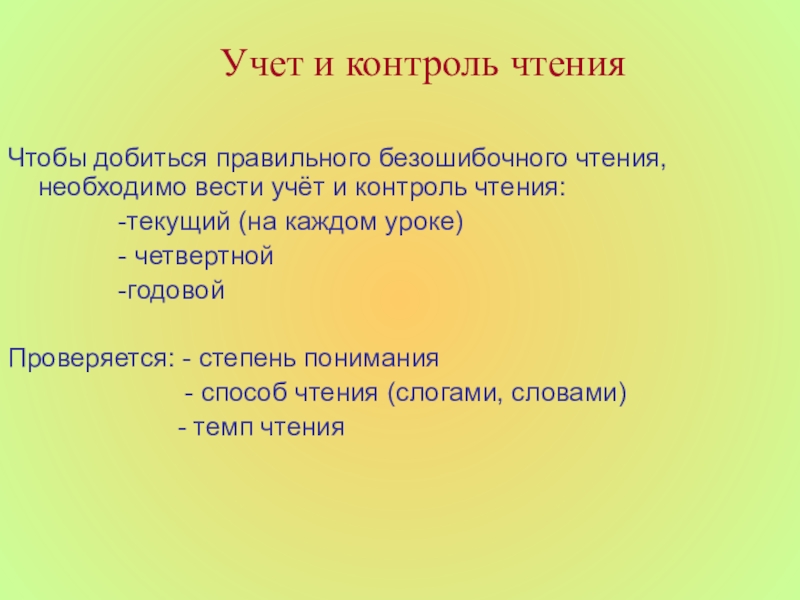 Учет и контроль чтения

Чтобы добиться правильного безошибочного чтения, необходимо вести учёт и контроль чтения:

-текущий (на каждом уроке)

- четвертной

-годовой

Проверяется: - степень понимания

- способ чтения (слогами, словами)

- темп чтения